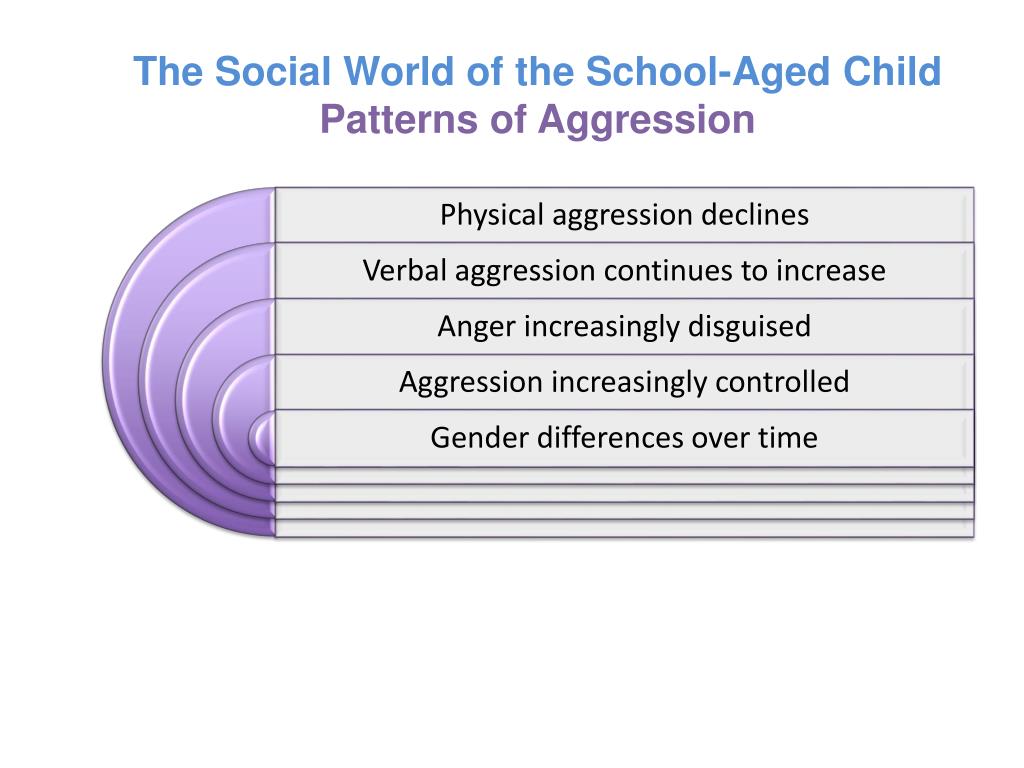 The Social World of the School-Aged Child
Patterns of Aggression

Physical aggression declines

Verbal aggression continues to increase

Anger increasingly disguised

Aggression increasingly controlled

Gender differences over time